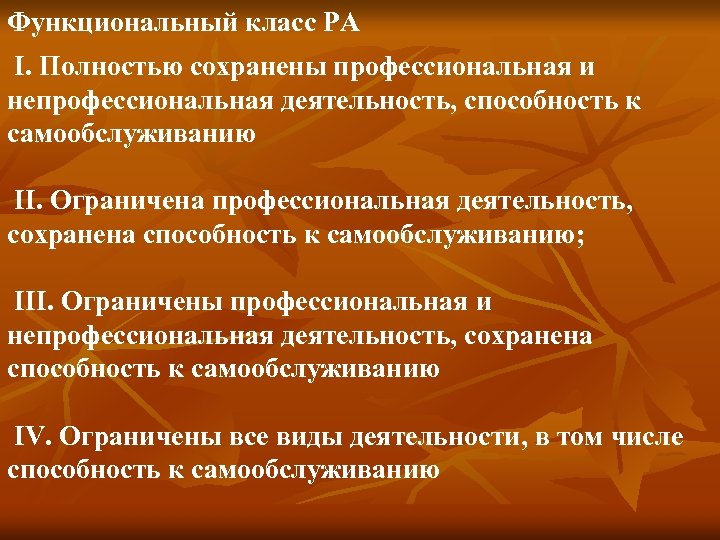 Функциональный класс РА

I. Полностью сохранены профессиональная и непрофессиональная деятельность, способность к самообслуживанию

II. Ограничена профессиональная деятельность, сохранена способность к самообслуживанию;

III. Ограничены профессиональная и непрофессиональная деятельность, сохранена способность к самообслуживанию

IV. Ограничены все виды деятельности, в том числе способность к самообслуживанию